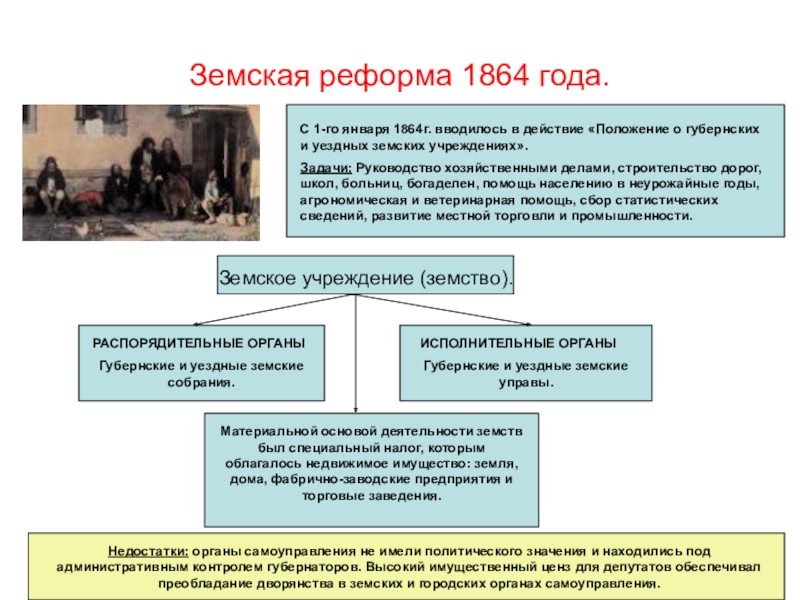 Земская реформа 1864 года.

С 1-го января 1864г. вводилось в действие «Положение о губернских и уездных земских учреждениях».

Задачи: Руководство хозяйственными делами, строительство дорог, школ, больниц, богаделен, помощь населению в неурожайные годы, агрономическая и ветеринарная помощь, сбор статистических сведений, развитие местной торговли и промышленности.

Земское учреждение (земство).

РАСПОРЯДИТЕЛЬНЫЕ ОРГАНЫ

Губернские и уездные земские собрания.

ИСПОЛНИТЕЛЬНЫЕ ОРГАНЫ

Губернские и уездные земские управы.

Материальной основой деятельности земств был специальный налог, которым облагалось недвижимое имущество: земля, дома, фабрично-заводские предприятия и торговые заведения.

Недостатки: органы самоуправления не имели политического значения и находились под административным контролем губернаторов. Высокий имущественный ценз для депутатов обеспечивал преобладание дворянства в земских и городских органах самоуправления.